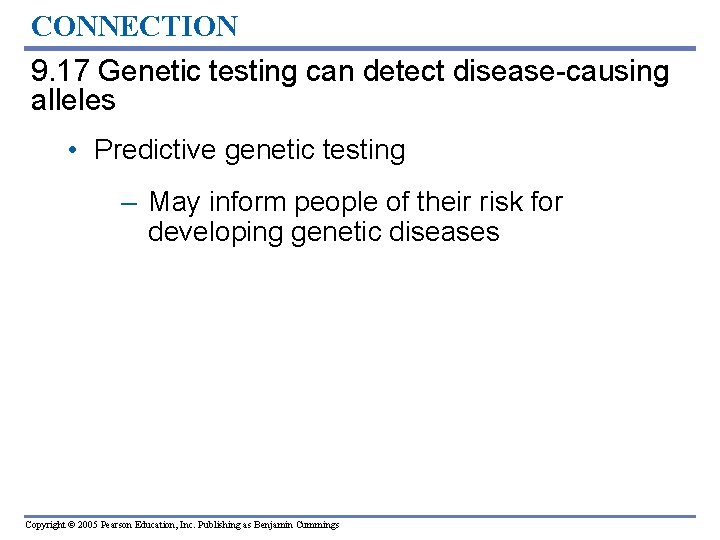 CONNECTION

9.17 Genetic testing can detect disease-causing alleles

• Predictive genetic testing

– May inform people of their risk for developing genetic diseases

Copyright © 2005 Pearson Education, Inc. Publishing as Benjamin Cummings